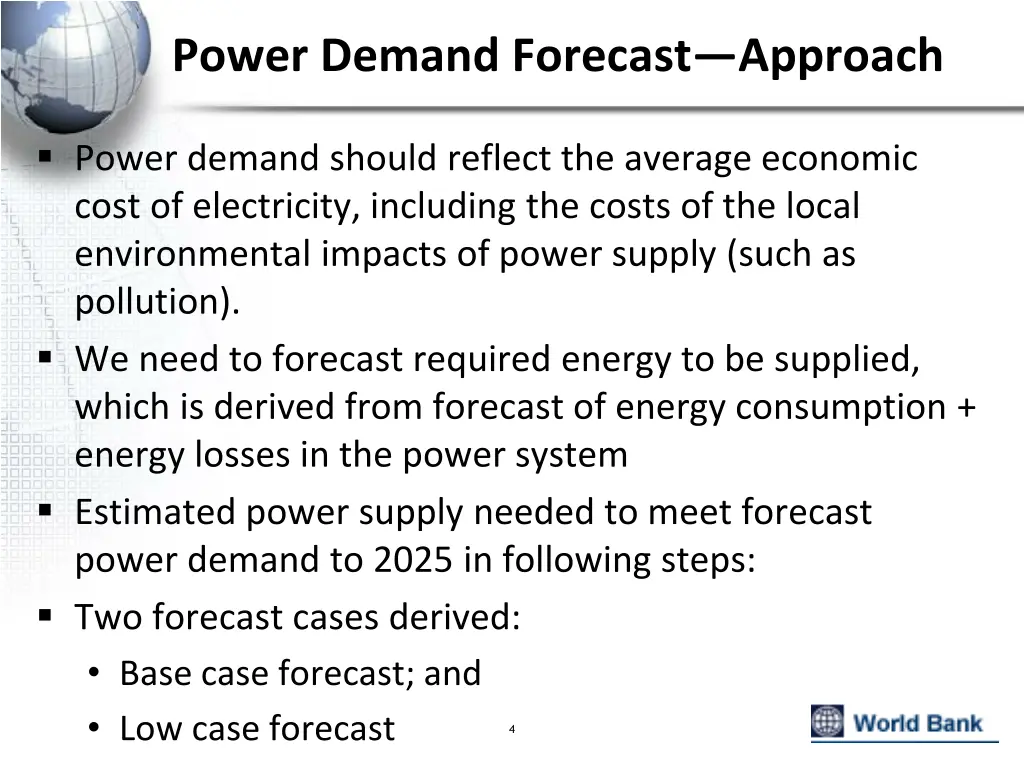 Power Demand Forecast—Approach

▪ Power demand should reflect the average economic cost of electricity, including the costs of the local environmental impacts of power supply (such as pollution).

▪ We need to forecast required energy to be supplied, which is derived from forecast of energy consumption + energy losses in the power system

▪ Estimated power supply needed to meet forecast power demand to 2025 in following steps:

▪ Two forecast cases derived:
• Base case forecast; and
• Low case forecast

4

World Bank